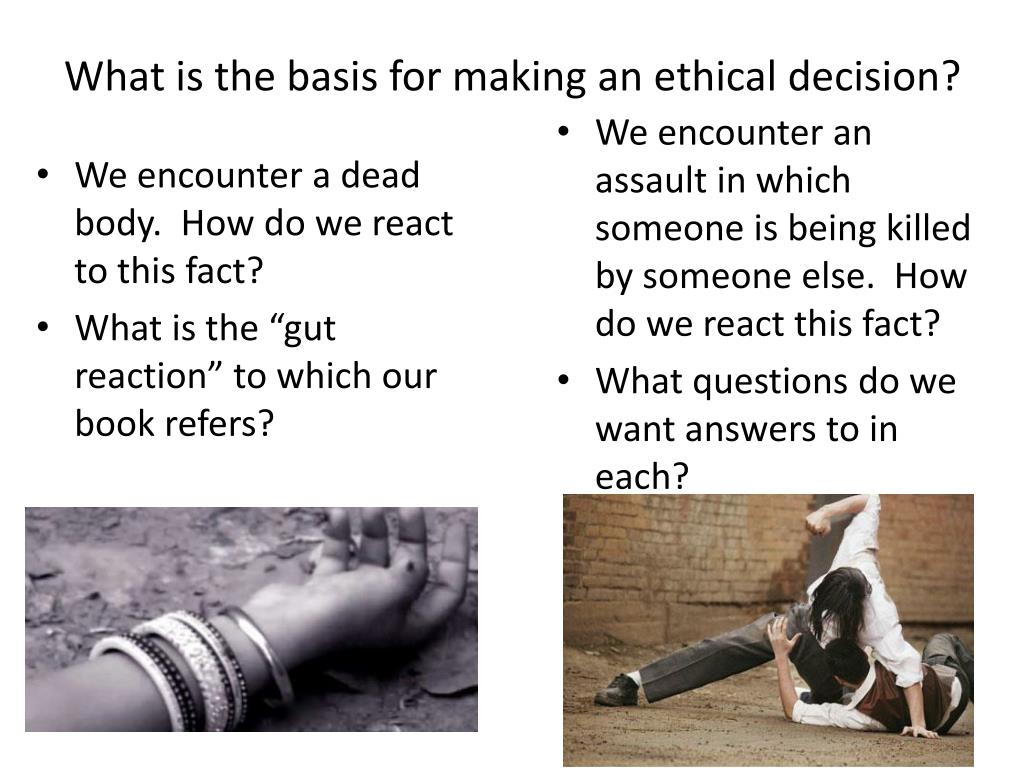 What is the basis for making an ethical decision?

• We encounter a dead body. How do we react to this fact?
• What is the “gut reaction” to which our book refers?

• We encounter an assault in which someone is being killed by someone else. How do we react this fact?
• What questions do we want answers to in each?